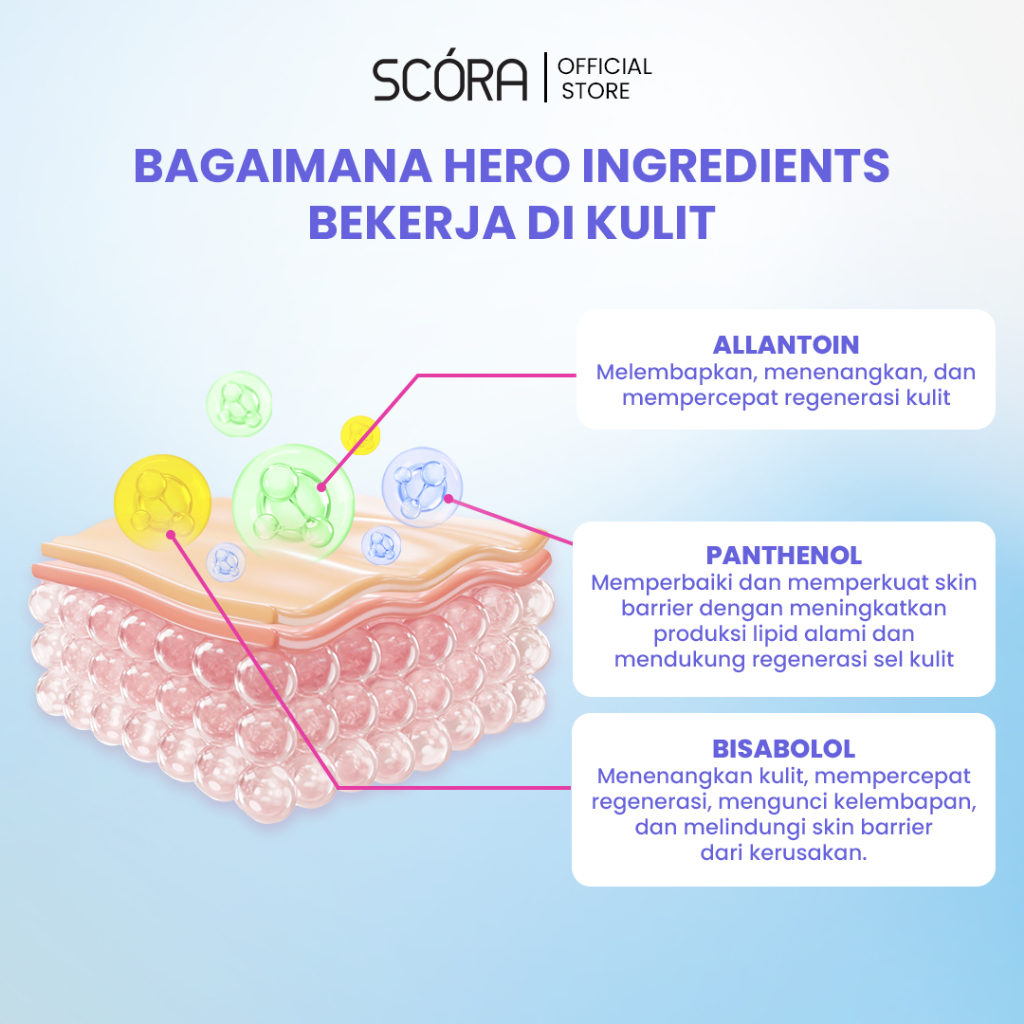 SCÓRA | OFFICIAL STORE

BAGAIMANA HERO INGREDIENTS BEKERJA DI KULIT

ALLANTOIN
Melembapkan, menenangkan, dan mempercepat regenerasi kulit

PANTHENOL
Memperbaiki dan memperkuat skin barrier dengan meningkatkan produksi lipid alami dan mendukung regenerasi sel kulit

BISABOLOL
Menenangkan kulit, mempercepat regenerasi, mengunci kelembapan, dan melindungi skin barrier dari kerusakan.